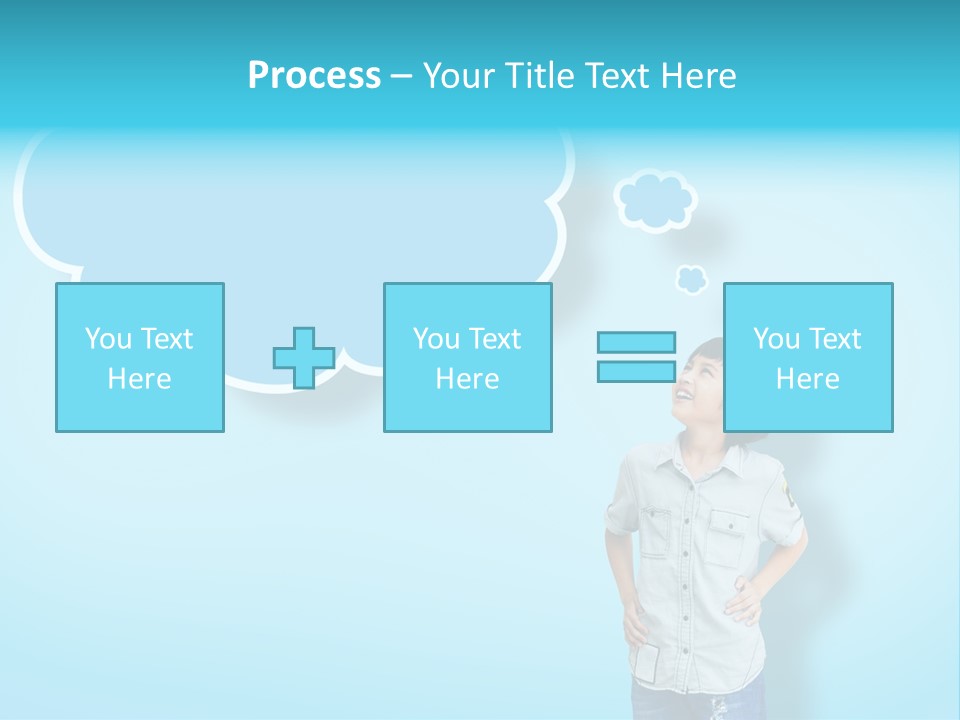 Process – Your Title Text Here

You Text Here

You Text Here

You Text Here